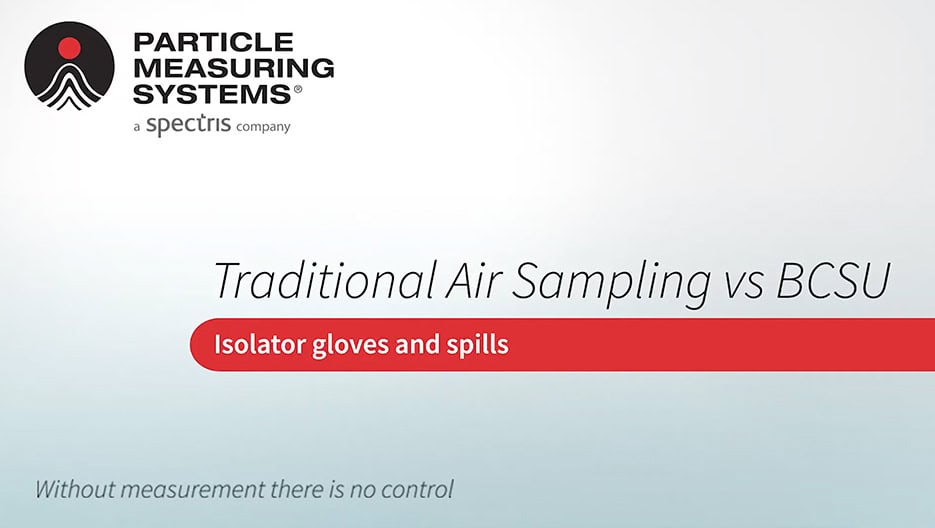 PARTICLE MEASURING SYSTEMS®
a spectris company

Traditional Air Sampling vs BCSU

Isolator gloves and spills

Without measurement there is no control